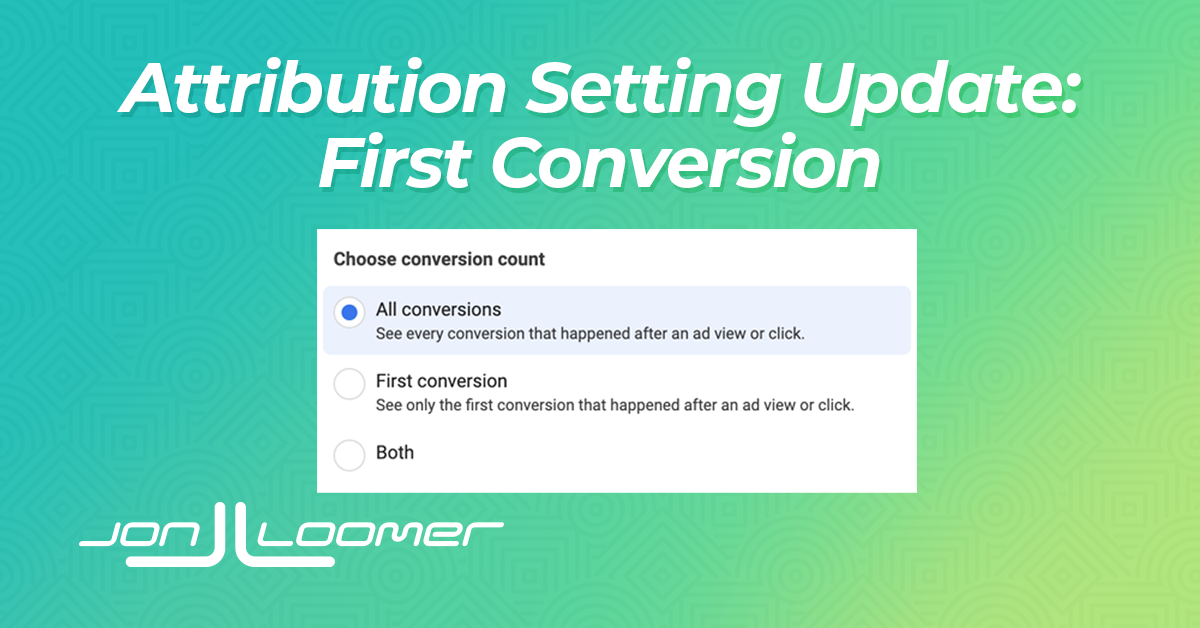 Attribution Setting Update: First Conversion

Choose conversion count

All conversions
See every conversion that happened after an ad view or click.

First conversion
See only the first conversion that happened after an ad view or click.

Both

JON LOOMER